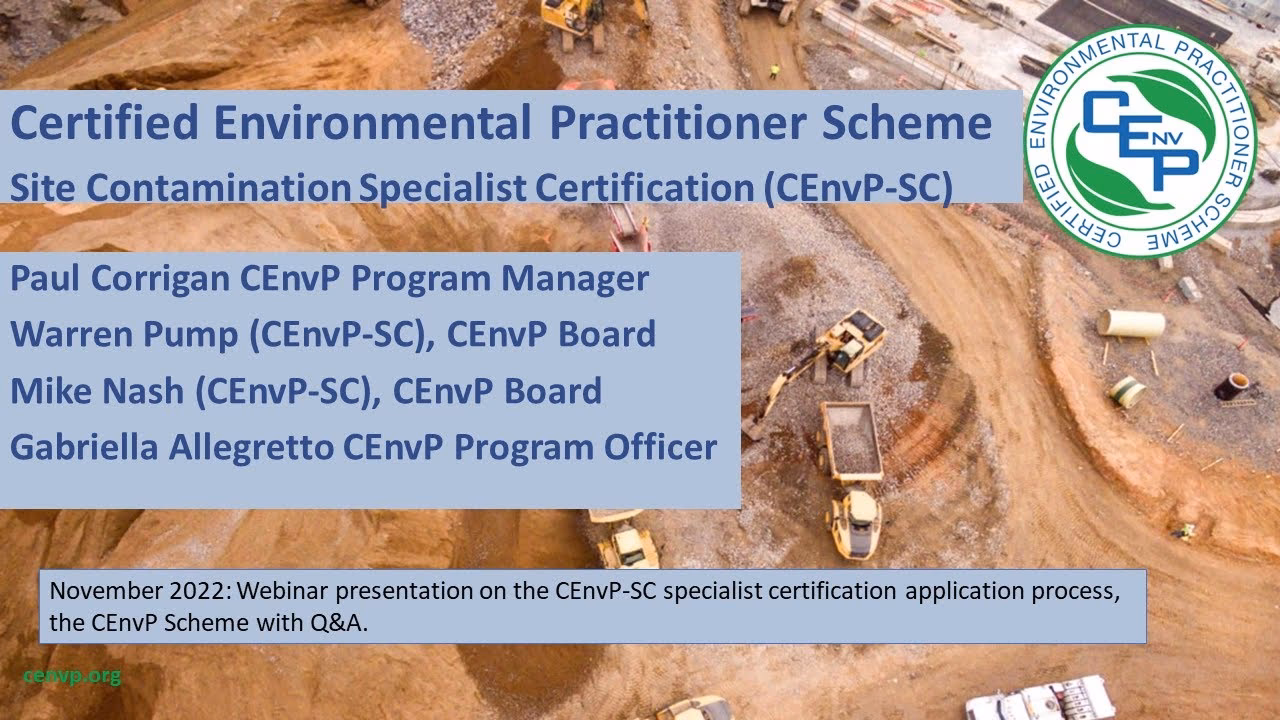 Certified Environmental Practitioner Scheme
Site Contamination Specialist Certification (CEnvP-SC)

CERTIFIED ENVIRONMENTAL PRACTITIONER SCHEME
CEnvP

Paul Corrigan CEnvP Program Manager
Warren Pump (CEnvP-SC), CEnvP Board
Mike Nash (CEnvP-SC), CEnvP Board
Gabriella Allegretto CEnvP Program Officer

November 2022: Webinar presentation on the CEnvP-SC specialist certification application process, the CEnvP Scheme with Q&A.

cenvp.org